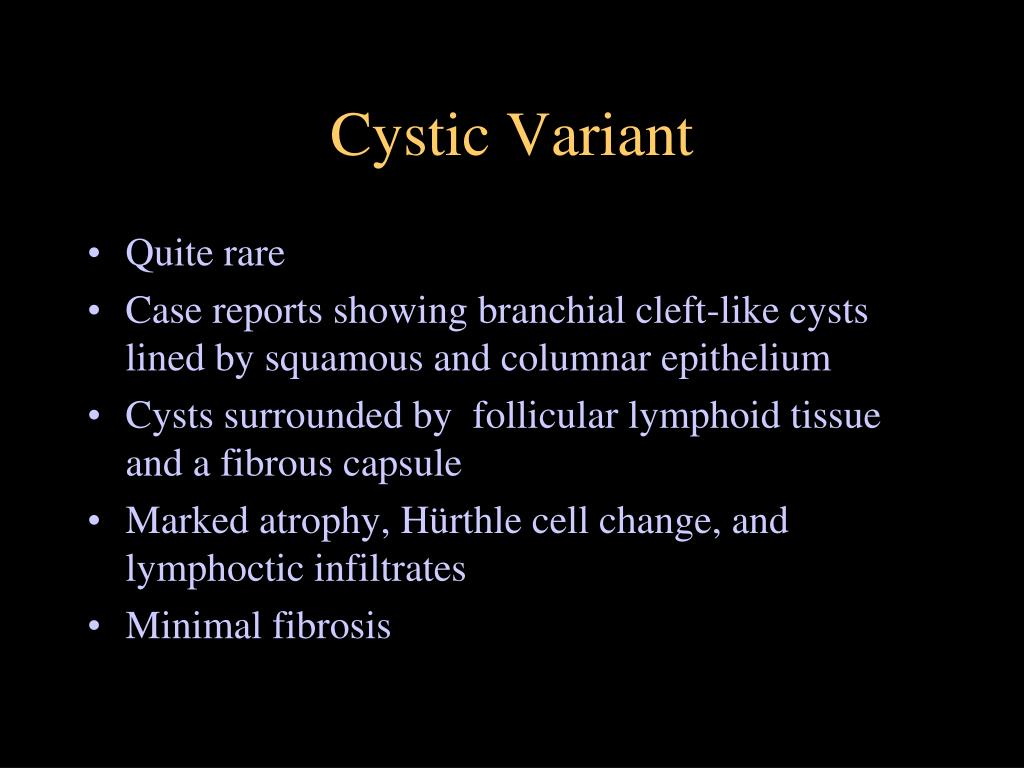 Cystic Variant

• Quite rare
• Case reports showing branchial cleft-like cysts lined by squamous and columnar epithelium
• Cysts surrounded by follicular lymphoid tissue and a fibrous capsule
• Marked atrophy, Hürthle cell change, and lymphoctic infiltrates
• Minimal fibrosis